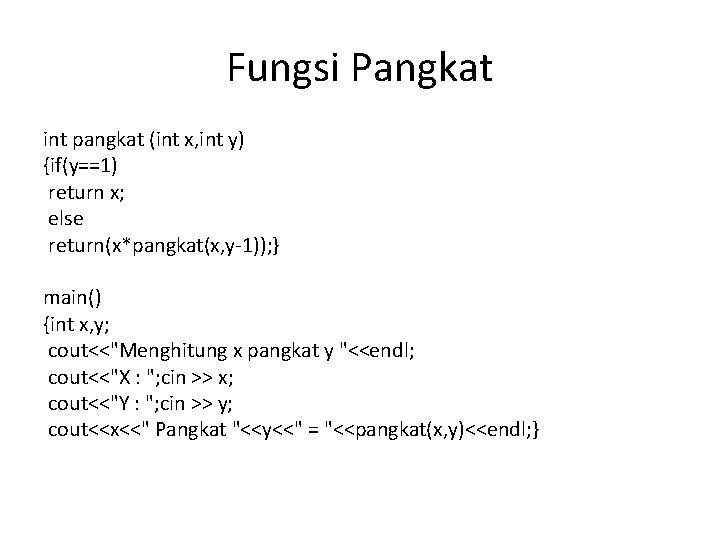 Fungsi Pangkat

int pangkat (int x,int y)
{if(y==1)
return x;
else
return(x*pangkat(x,y-1));}

main()
{int x,y;
cout<<"Menghitung x pangkat y "<<endl;
cout<<"X : ";cin >> x;
cout<<"Y : ";cin >> y;
cout<<x<<" Pangkat "<<y<<" = "<<pangkat(x,y)<<endl;}